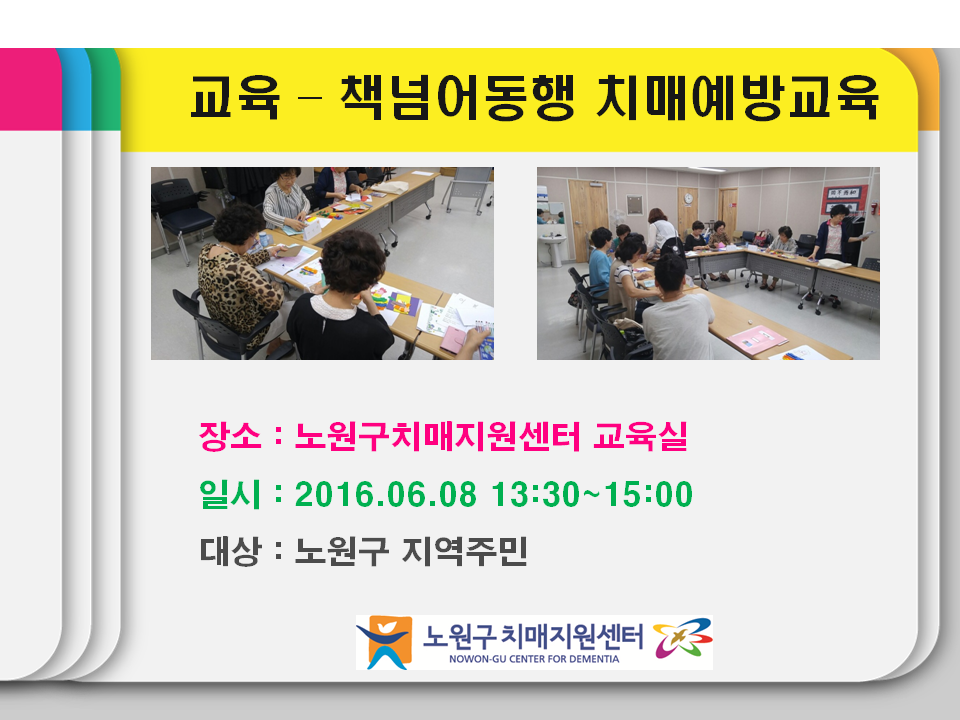 교육 – 책넘어동행 치매예방교육

장소 : 노원구치매지원센터 교육실

일시 : 2016.06.08 13:30~15:00

대상 : 노원구 지역주민

노원구 치매지원센터
NOWON-GU CENTER FOR DEMENTIA